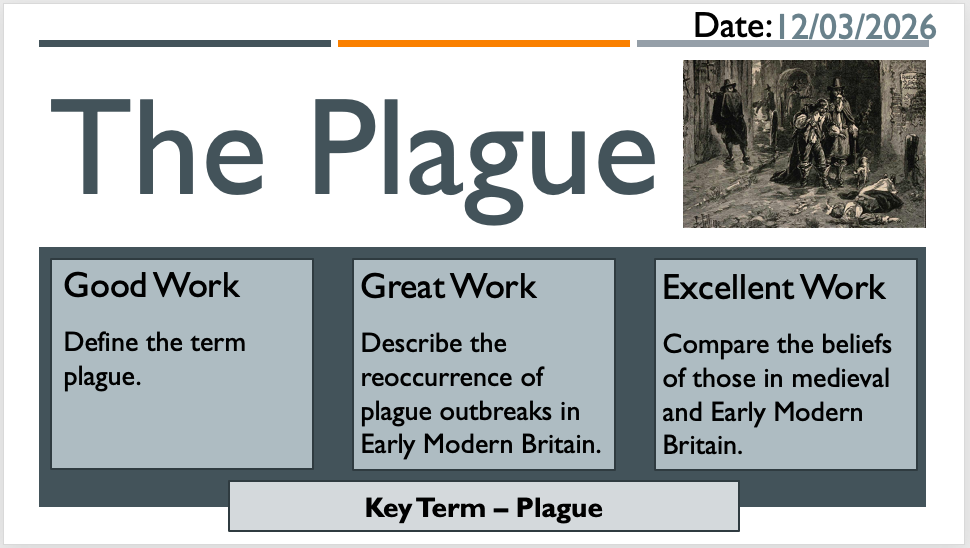 Date: 12/03/2026

The Plague

Good Work

Define the term plague.

Great Work

Describe the reoccurrence of plague outbreaks in Early Modern Britain.

Excellent Work

Compare the beliefs of those in medieval and Early Modern Britain.

Key Term – Plague